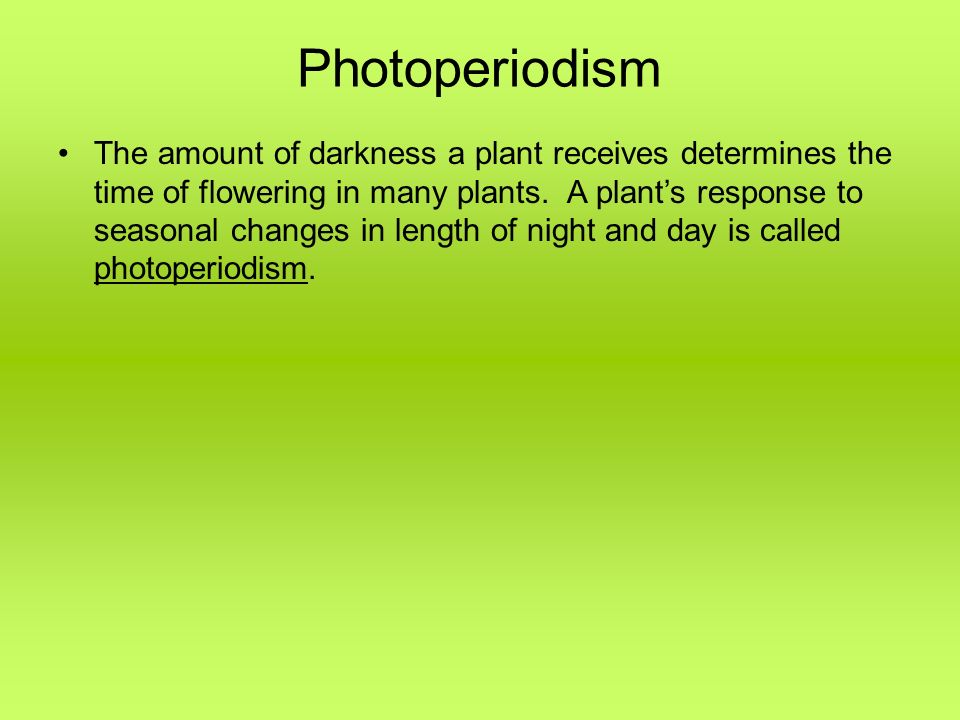 Photoperiodism

• The amount of darkness a plant receives determines the time of flowering in many plants. A plant's response to seasonal changes in length of night and day is called photoperiodism.